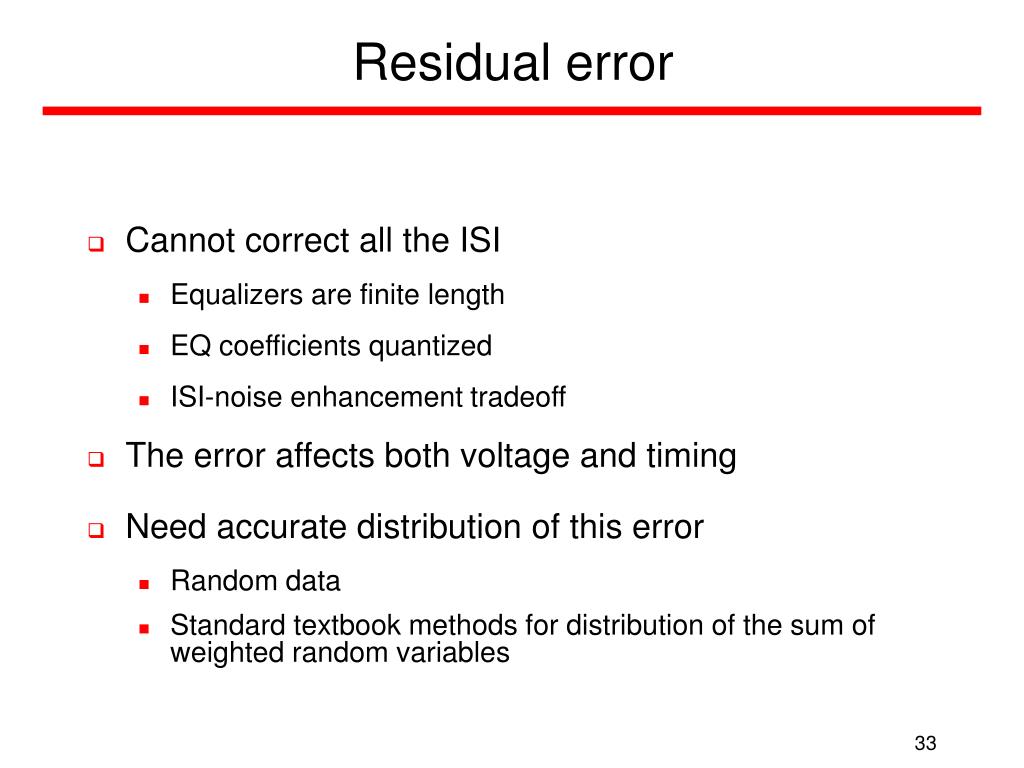 Residual error

Cannot correct all the ISI

Equalizers are finite length

EQ coefficients quantized

ISI-noise enhancement tradeoff

The error affects both voltage and timing

Need accurate distribution of this error

Random data

Standard textbook methods for distribution of the sum of weighted random variables

33